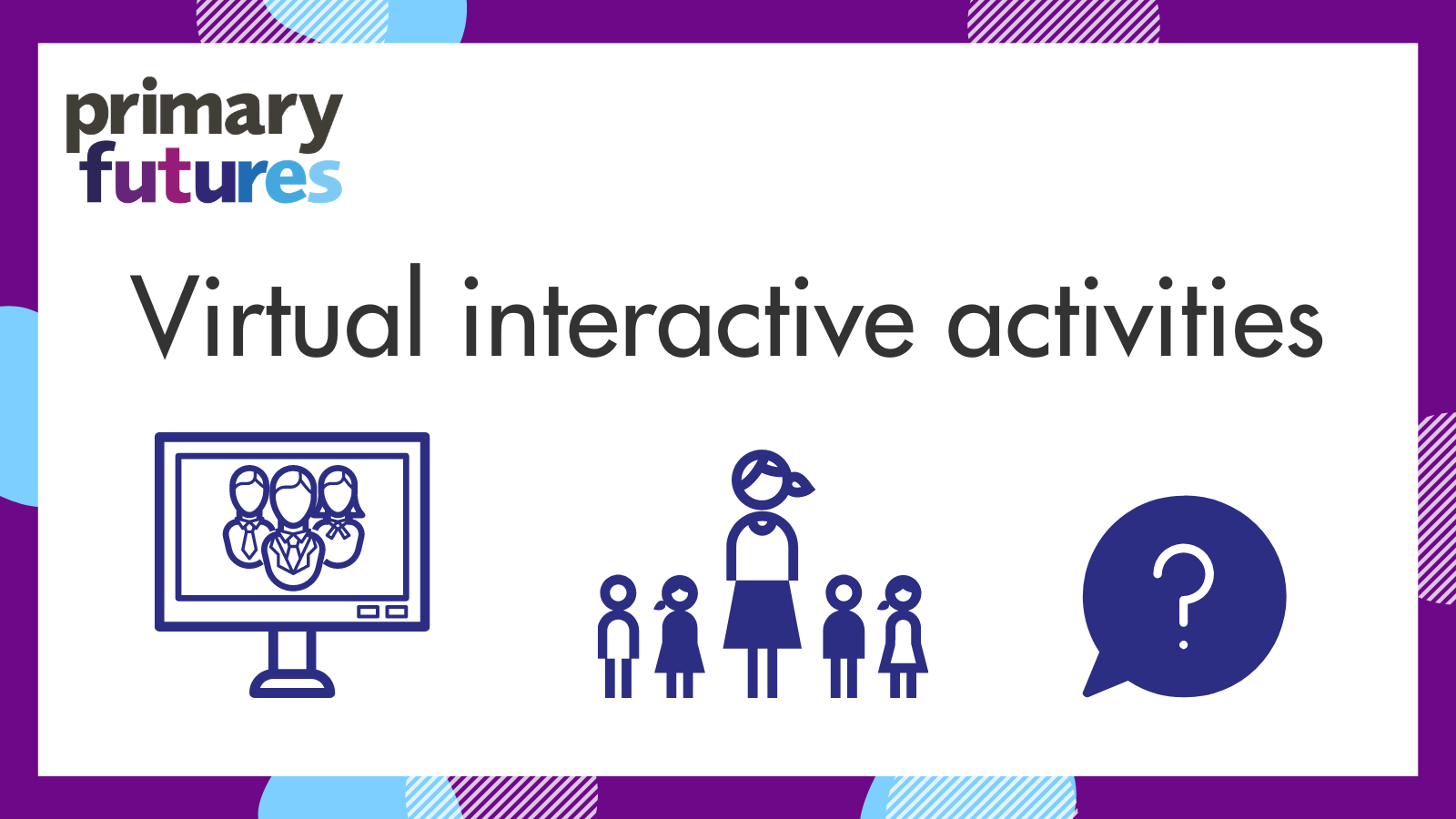 primary futures

Virtual interactive activities

?